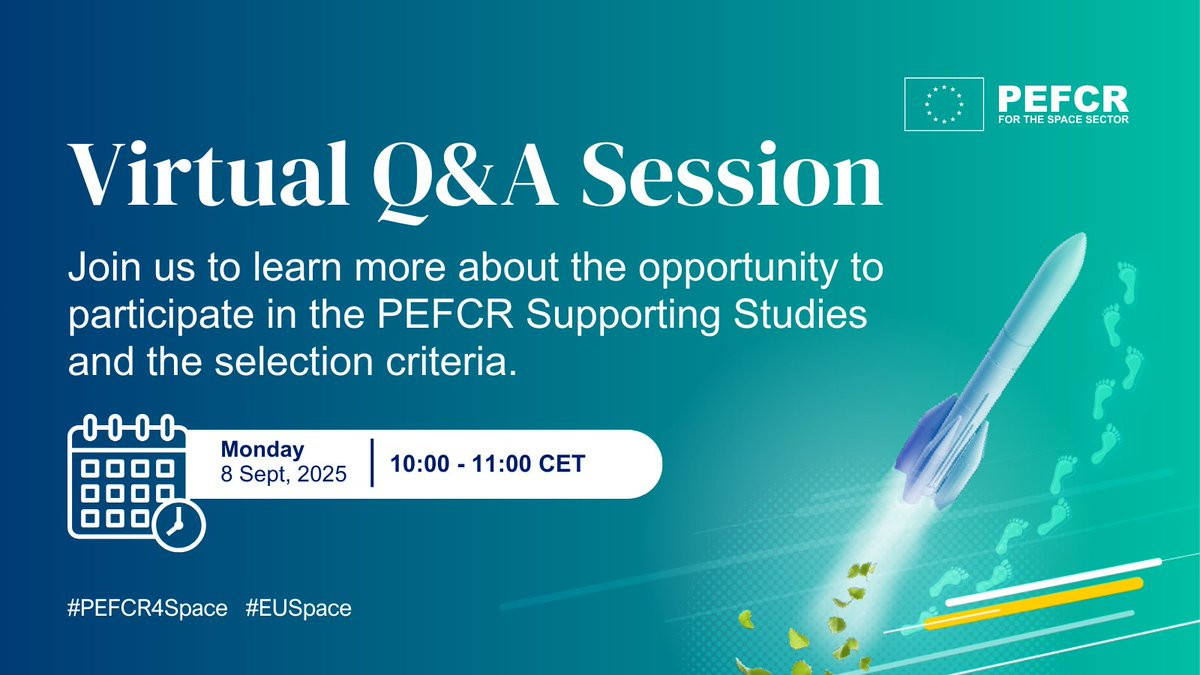 PEFCR
FOR THE SPACE SECTOR

Virtual Q&A Session

Join us to learn more about the opportunity to participate in the PEFCR Supporting Studies and the selection criteria.

Monday
8 Sept, 2025

10:00 - 11:00 CET

#PEFCR4Space #EUSpace